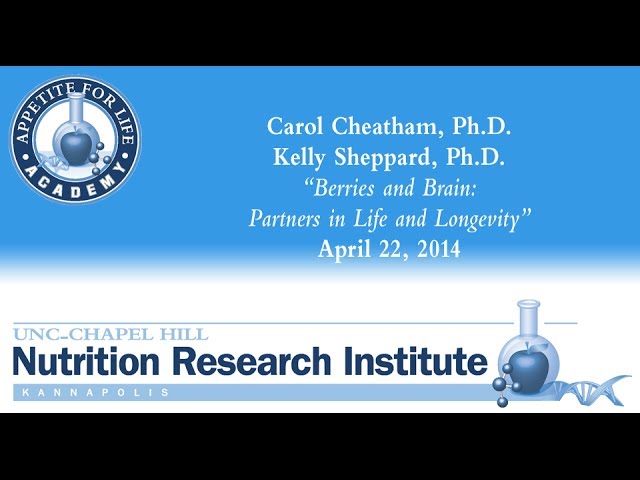 APPETITE FOR LIFE
ACADEMY

Carol Cheatham, Ph.D.
Kelly Sheppard, Ph.D.
"Berries and Brain:
Partners in Life and Longevity"
April 22, 2014

UNC-CHAPEL HILL
Nutrition Research Institute
KANNAPOLIS